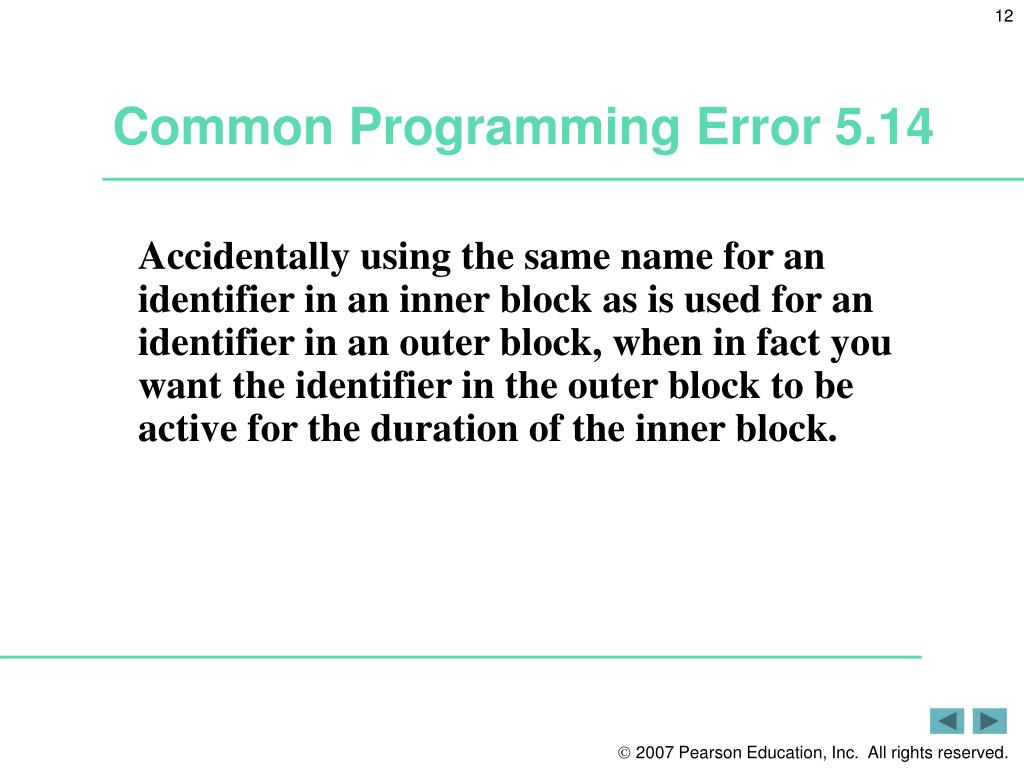 12

Common Programming Error 5.14

Accidentally using the same name for an identifier in an inner block as is used for an identifier in an outer block, when in fact you want the identifier in the outer block to be active for the duration of the inner block.

© 2007 Pearson Education, Inc. All rights reserved.